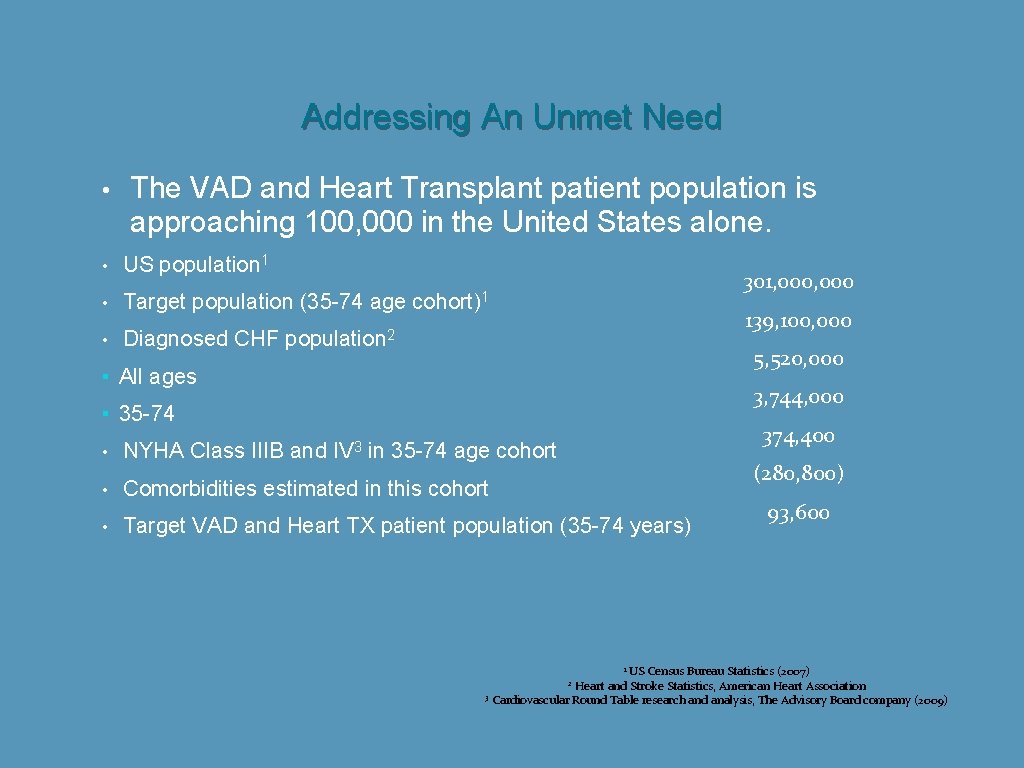 Addressing An Unmet Need

• The VAD and Heart Transplant patient population is approaching 100,000 in the United States alone.

• US population$^1$

• Target population (35-74 age cohort)$^1$

• Diagnosed CHF population$^2$

• All ages

• 35-74

• NYHA Class IIIB and IV$^3$ in 35-74 age cohort

• Comorbidities estimated in this cohort

• Target VAD and Heart TX patient population (35-74 years)

301,000,000

139,100,000

5,520,000

3,744,000

374,400

(280,800)

93,600

$^1$ US Census Bureau Statistics (2007)
$^2$ Heart and Stroke Statistics, American Heart Association
$^3$ Cardiovascular Round Table research and analysis, The Advisory Board company (2009)